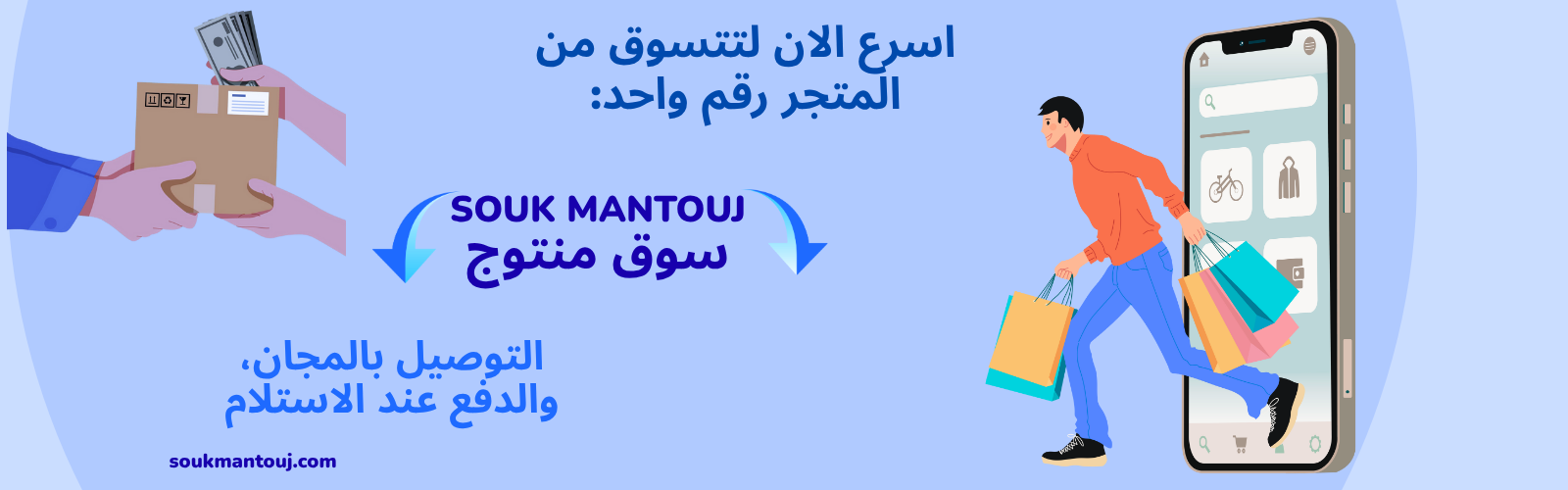 اسرع الان لتتسوق من المتجر رقم واحد:

SOUK MANTOUJ
سوق منتوج

التوصيل بالمجان، والدفع عند الاستلام

soukmantouj.com